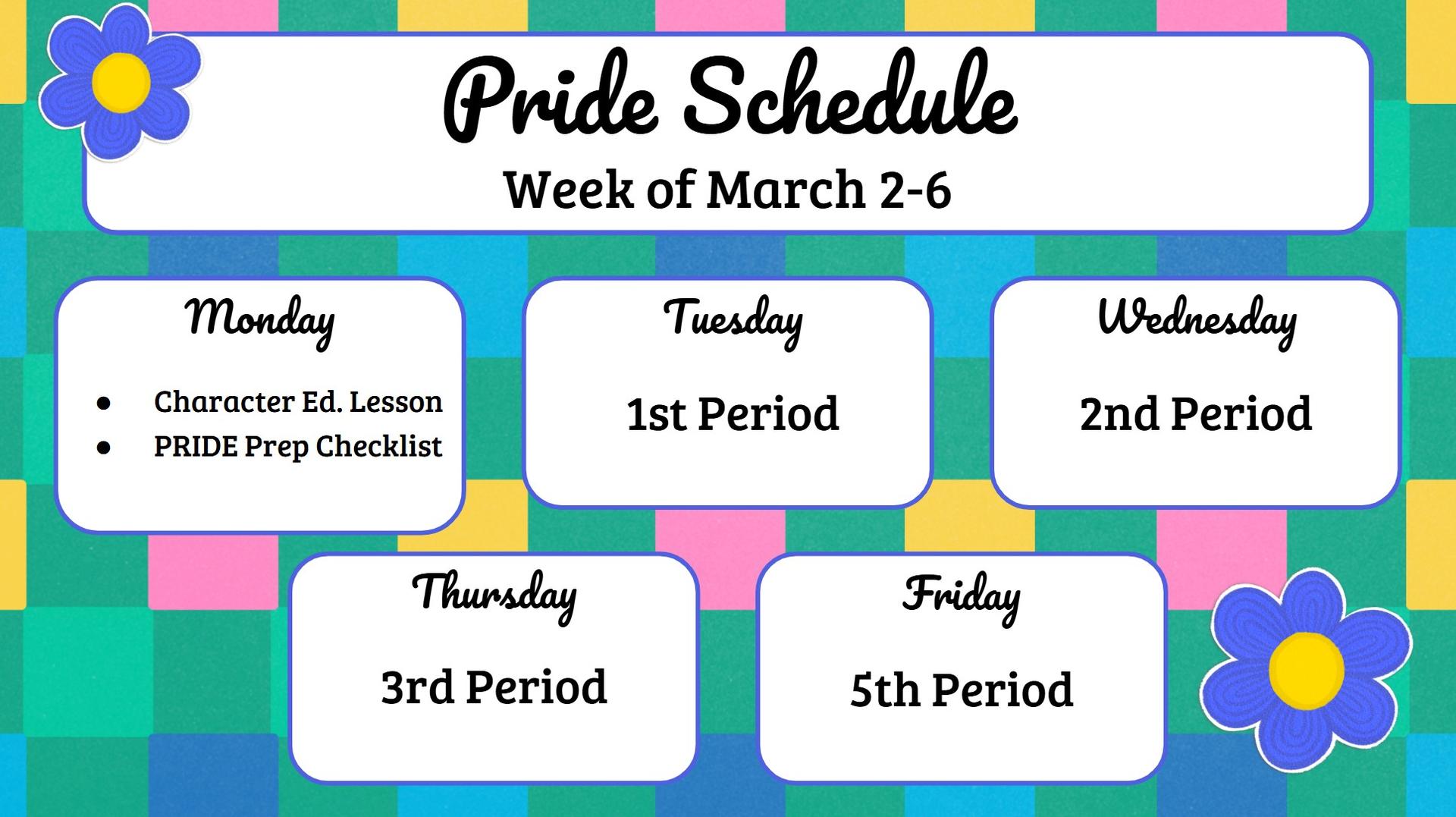 Pride Schedule
Week of March 2-6

Monday

- Character Ed. Lesson
- PRIDE Prep Checklist

Tuesday

1st Period

Wednesday

2nd Period

Thursday

3rd Period

Friday

5th Period